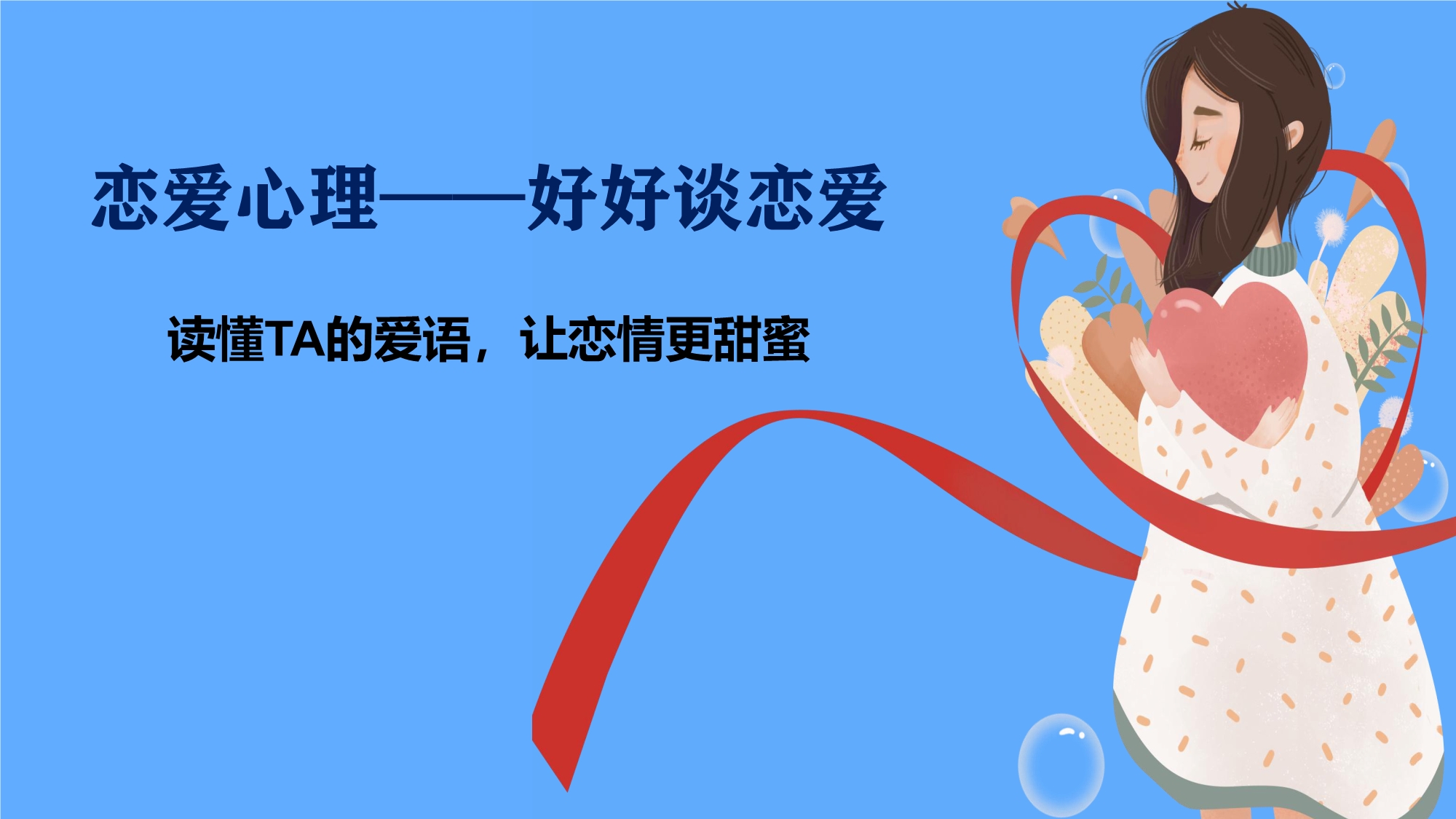 恋爱心理——好好谈恋爱

读懂TA的爱语，让恋情更甜蜜